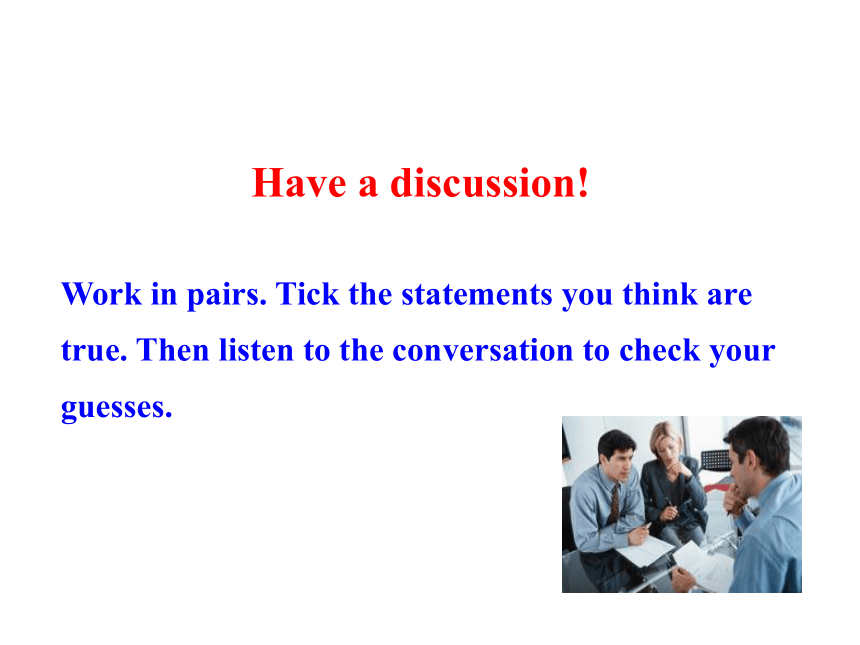 Have a discussion!

Work in pairs. Tick the statements you think are true. Then listen to the conversation to check your guesses.